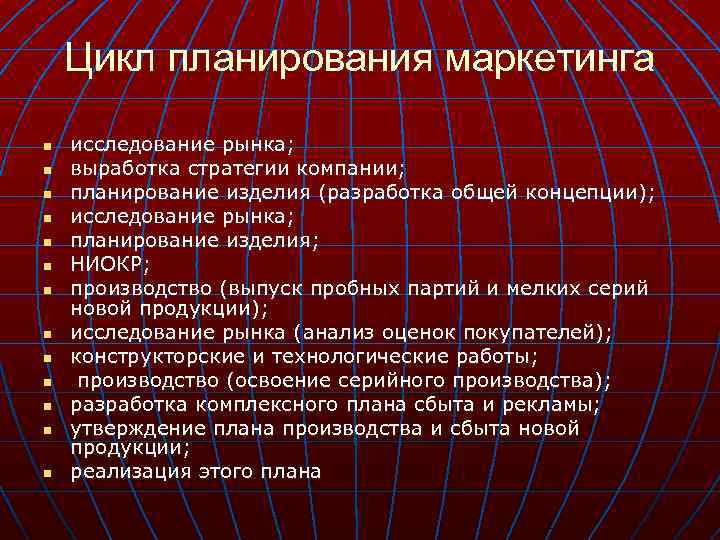 Цикл планирования маркетинга

- исследование рынка;
- выработка стратегии компании;
- планирование изделия (разработка общей концепции);
- исследование рынка;
- планирование изделия;
- НИОКР;
- производство (выпуск пробных партий и мелких серий новой продукции);
- исследование рынка (анализ оценок покупателей);
- конструкторские и технологические работы;
- производство (освоение серийного производства);
- разработка комплексного плана сбыта и рекламы;
- утверждение плана производства и сбыта новой продукции;
- реализация этого плана